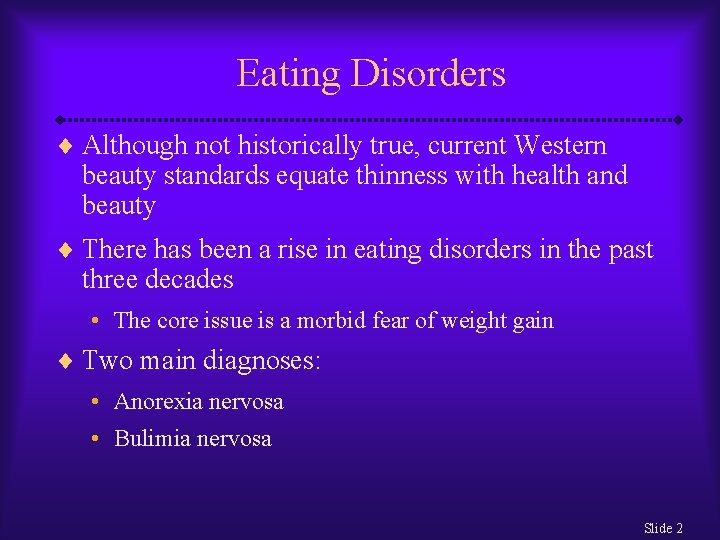 Eating Disorders

♦ Although not historically true, current Western beauty standards equate thinness with health and beauty

♦ There has been a rise in eating disorders in the past three decades

• The core issue is a morbid fear of weight gain

♦ Two main diagnoses:

• Anorexia nervosa

• Bulimia nervosa

Slide 2